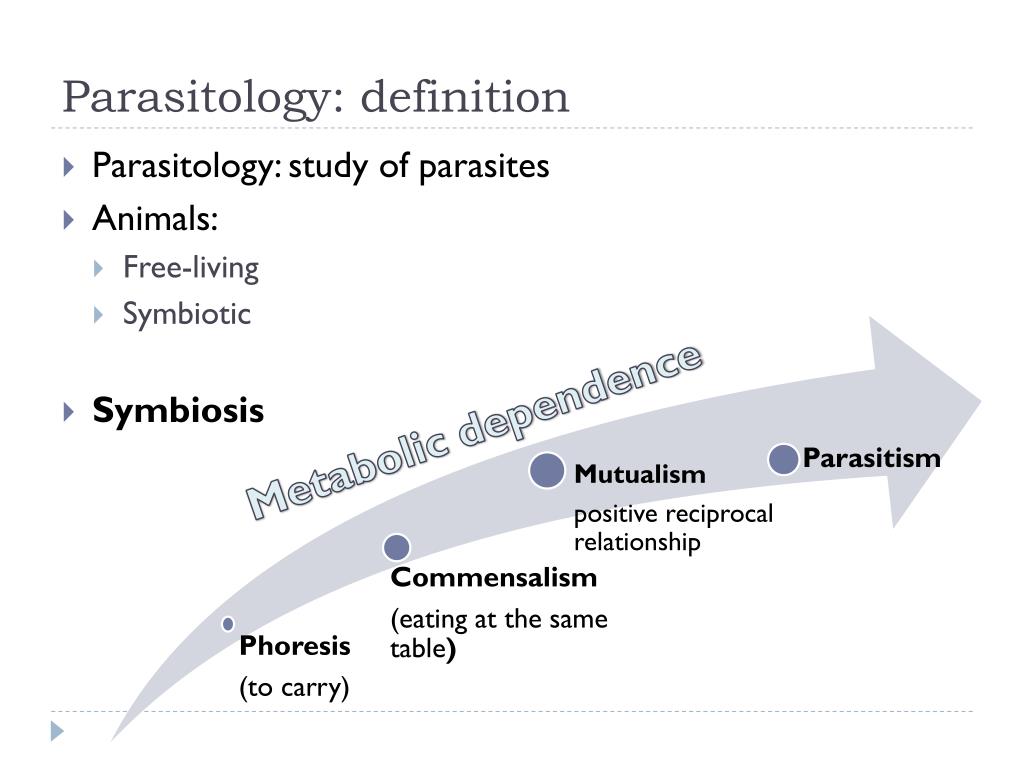 Parasitology: definition

Parasitology: study of parasites

Animals:

Free-living

Symbiotic

Symbiosis

Metabolic dependence

Phoresis

(to carry)

Commensalism

(eating at the same table)

Mutualism

positive reciprocal relationship

Parasitism